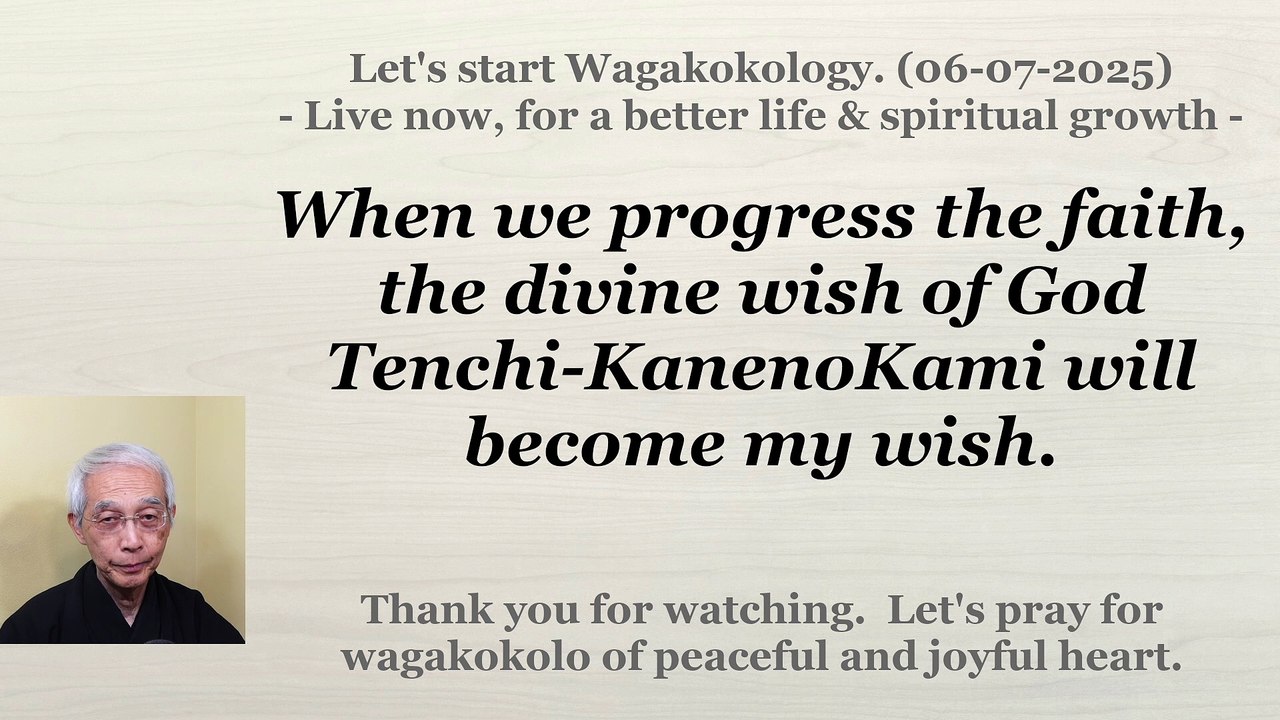 Let's start Wagakokology. (06-07-2025)
- Live now, for a better life & spiritual growth -

When we progress the faith, the divine wish of God Tenchi-KanenoKami will become my wish.

Thank you for watching. Let's pray for wagakokolo of peaceful and joyful heart.